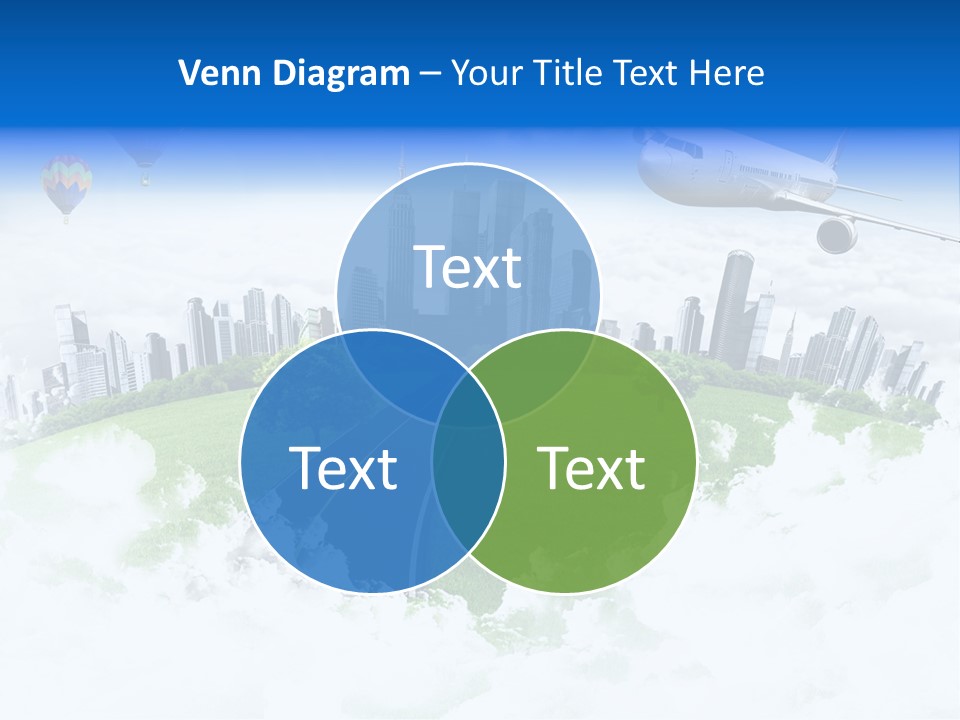 Venn Diagram – Your Title Text Here

Text

Text

Text